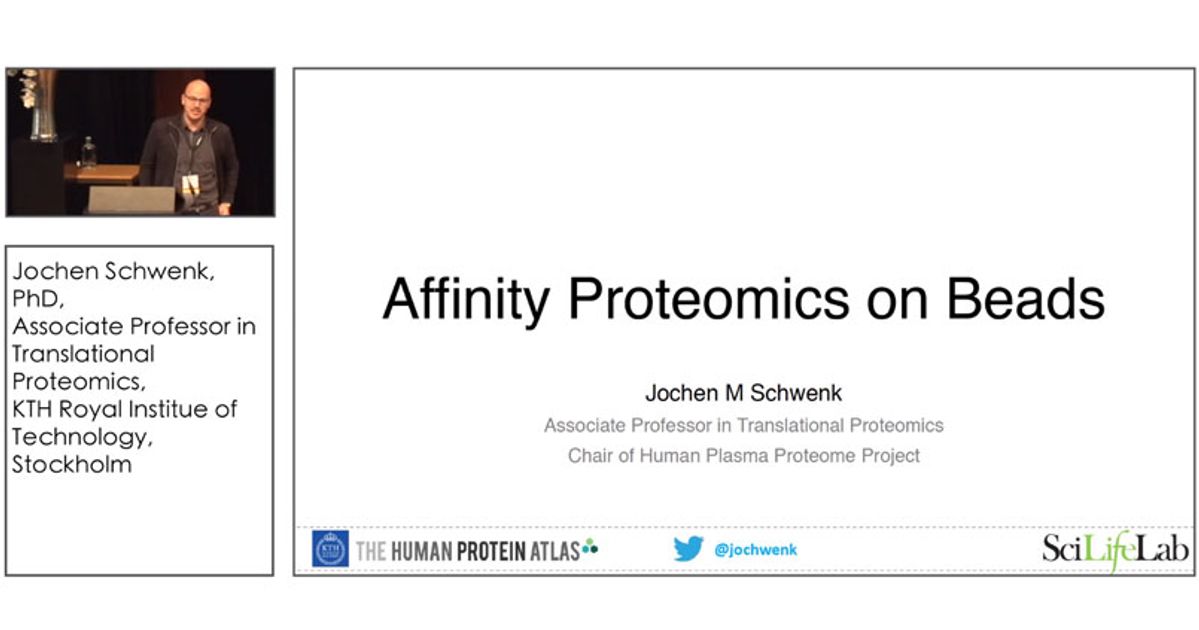 Jochen Schwenk, PhD, Associate Professor in Translational Proteomics, KTH Royal Institue of Technology, Stockholm

Affinity Proteomics on Beads

Jochen M Schwenk
Associate Professor in Translational Proteomics
Chair of Human Plasma Proteome Project

KTH THE HUMAN PROTEIN ATLAS @jochwenk SciLifeLab